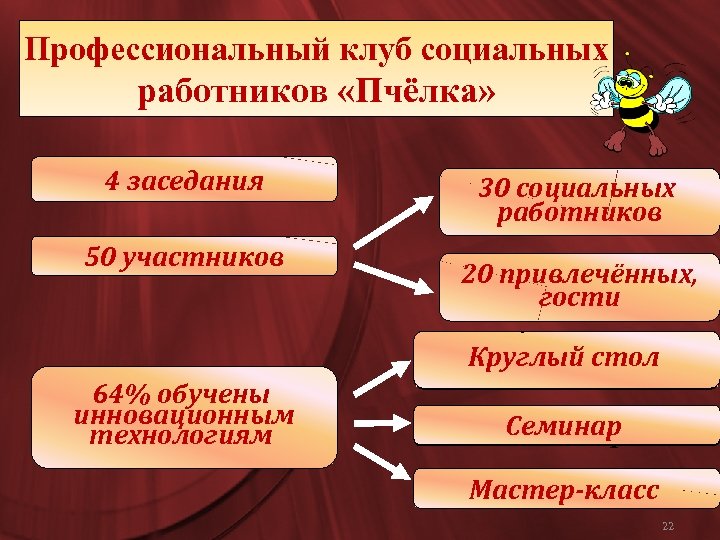 Профессиональный клуб социальных работников «Пчёлка»

4 заседания

50 участников

30 социальных работников

20 привлечённых, гости

64% обучены инновационным технологиям

Круглый стол

Семинар

Мастер-класс

22